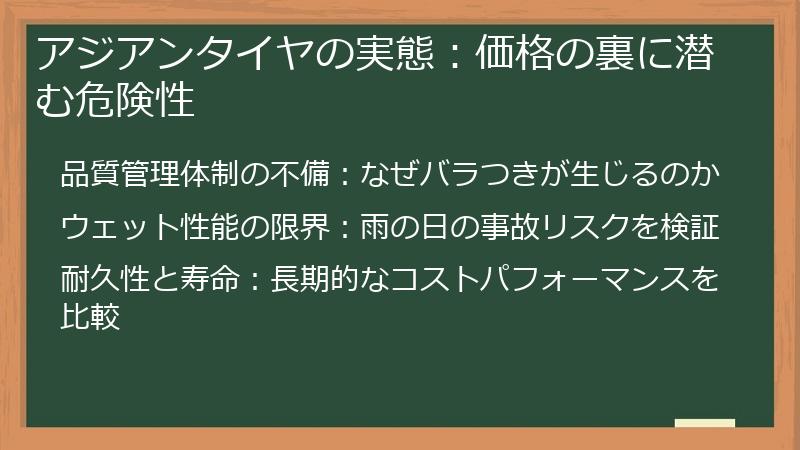 アジアンタイヤの実態：価格の裏に潜む危険性

品質管理体制の不備：なぜバラつきが生じるのか

ウェット性能の限界：雨の日の事故リスクを検証

耐久性と寿命：長期的なコストパフォーマンスを比較